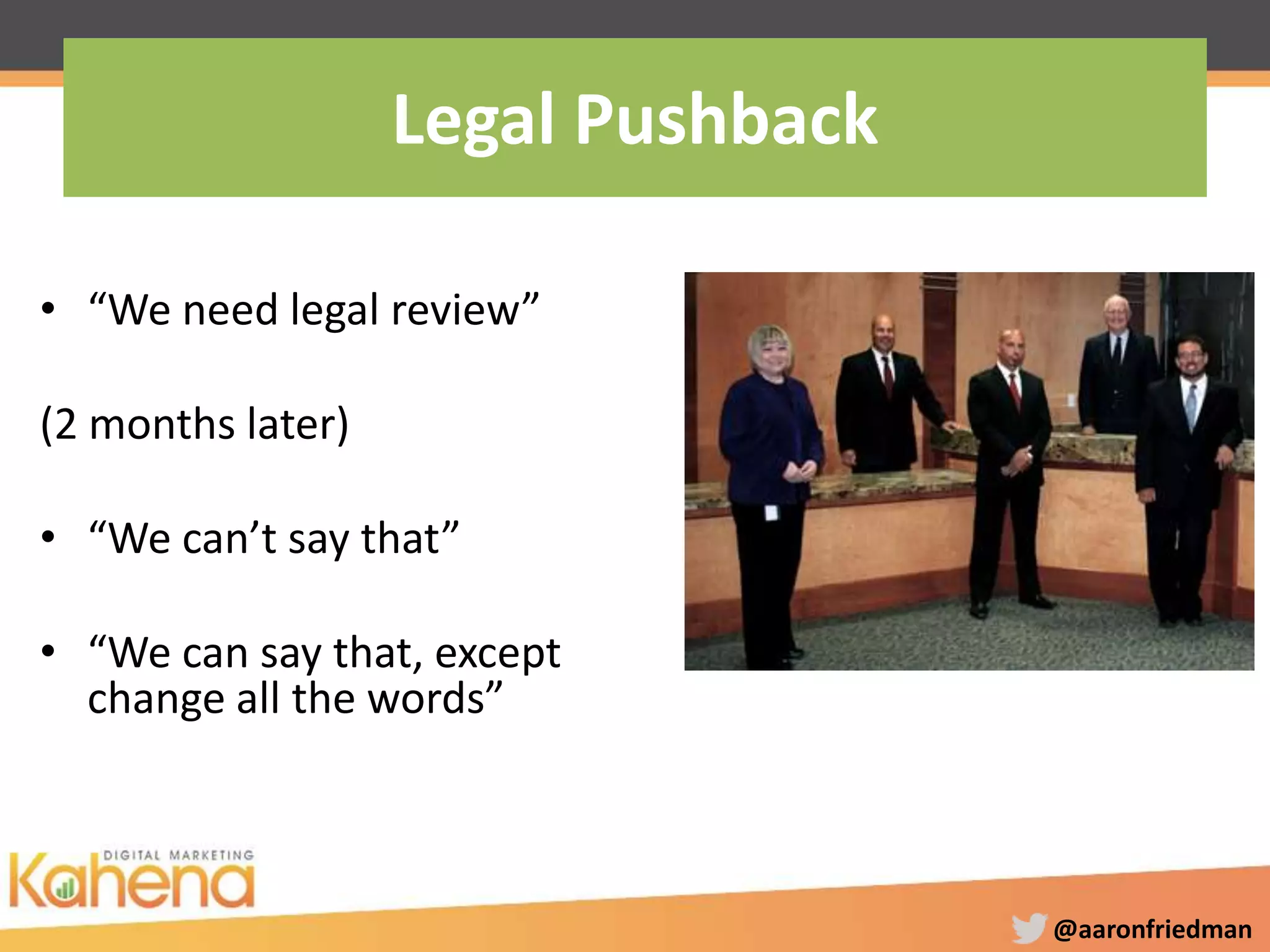 Legal Pushback

• “We need legal review”

(2 months later)

• “We can’t say that”

• “We can say that, except change all the words”

DIGITAL MARKETING
Kahena

@aaronfriedman